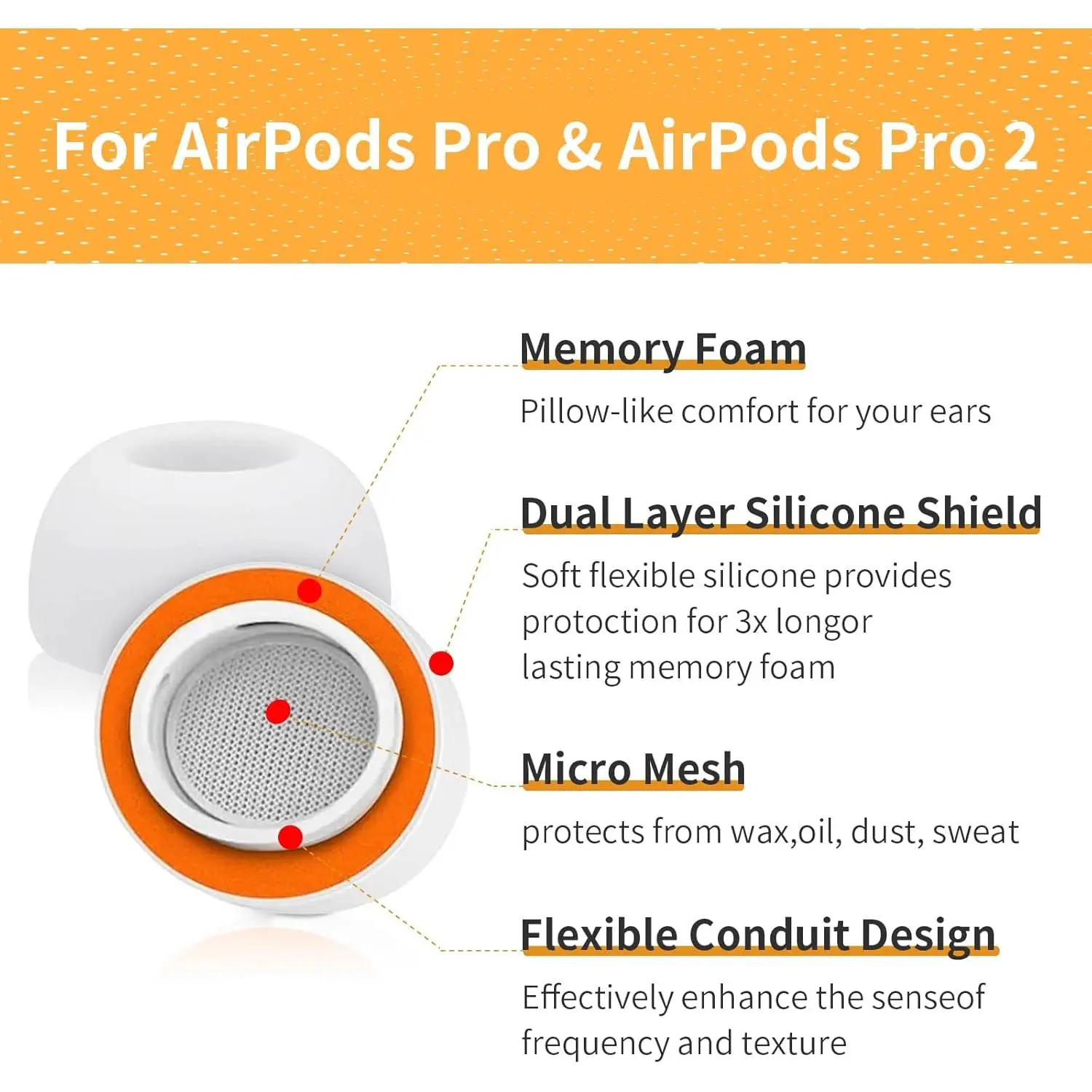 For AirPods Pro & AirPods Pro 2

Memory Foam

Pillow-like comfort for your ears

Dual Layer Silicone Shield

Soft flexible silicone provides protoction for 3x longor lasting memory foam

Micro Mesh

protects from wax,oil, dust, sweat

Flexible Conduit Design

Effectively enhance the senseof frequency and texture